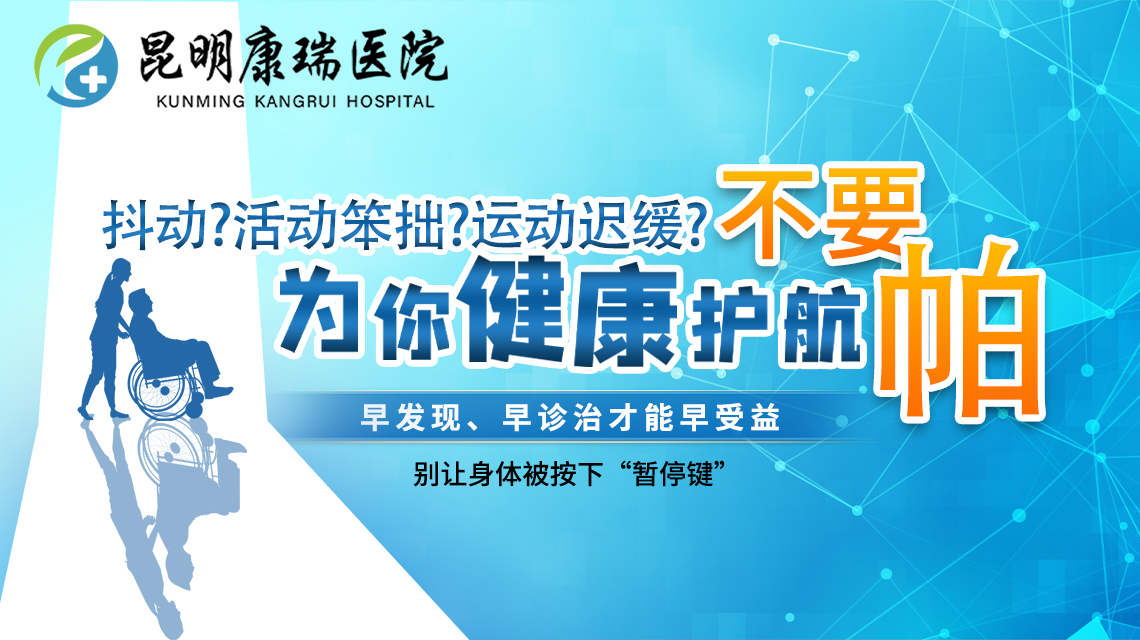 昆明康瑞医院
KUNMING KANGRUI HOSPITAL

抖动?活动笨拙?运动迟缓? 不要怕

为你健康护航

早发现、早诊治才能早受益

别让身体被按下“暂停键”